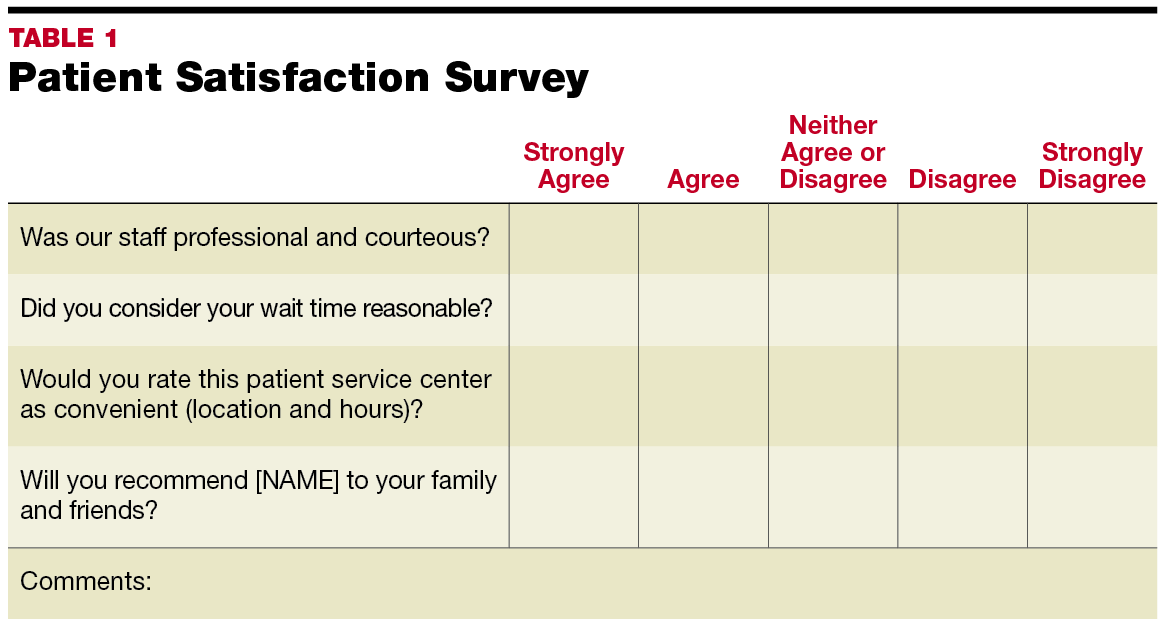 TABLE 1
Patient Satisfaction Survey

| | Strongly Agree | Agree | Neither Agree or Disagree | Disagree | Strongly Disagree |
|---|---|---|---|---|---|
| Was our staff professional and courteous? | | | | | |
| Did you consider your wait time reasonable? | | | | | |
| Would you rate this patient service center as convenient (location and hours)? | | | | | |
| Will you recommend [NAME] to your family and friends? | | | | | |
| Comments: | | | | | |